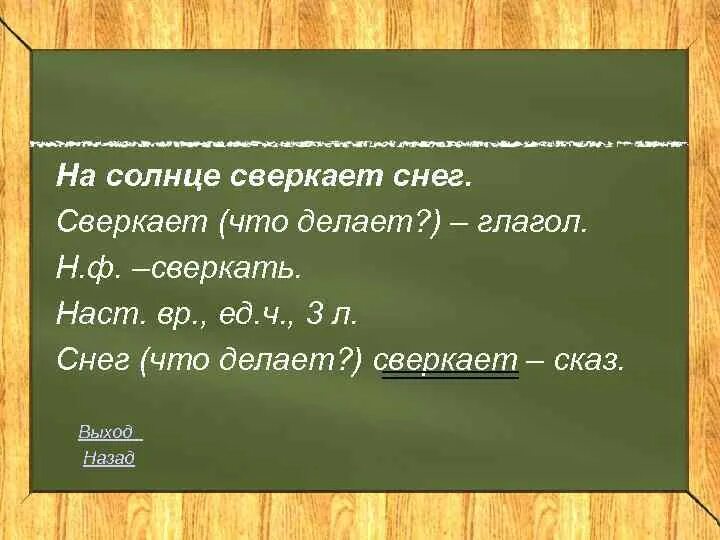 На солнце сверкает снег.

Сверкает (что делает?) – глагол.

Н.ф. –сверкать.

Наст. вр., ед.ч., 3 л.

Снег (что делает?) сверкает – сказ.

Выход

Назад